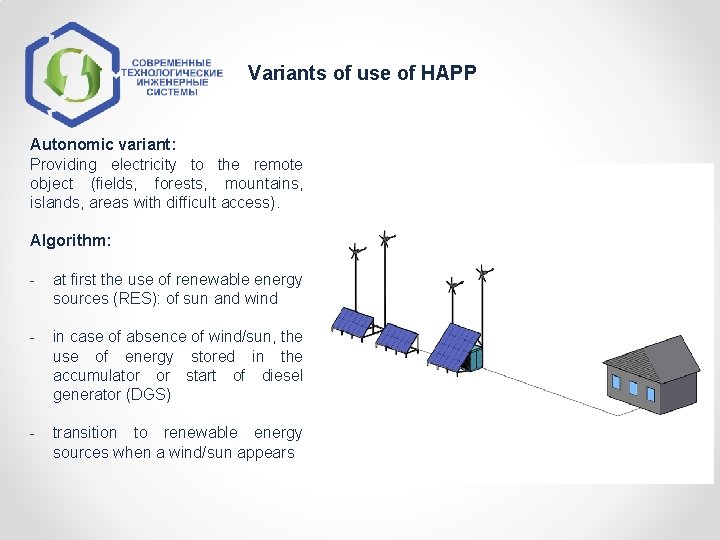 СОВРЕМЕННЫЕ ТЕХНОЛОГИЧЕСКИЕ ИНЖЕНЕРНЫЕ СИСТЕМЫ

Variants of use of HAPP

Autonomic variant:
Providing electricity to the remote object (fields, forests, mountains, islands, areas with difficult access).

Algorithm:

- at first the use of renewable energy sources (RES): of sun and wind

- in case of absence of wind/sun, the use of energy stored in the accumulator or start of diesel generator (DGS)

- transition to renewable energy sources when a wind/sun appears